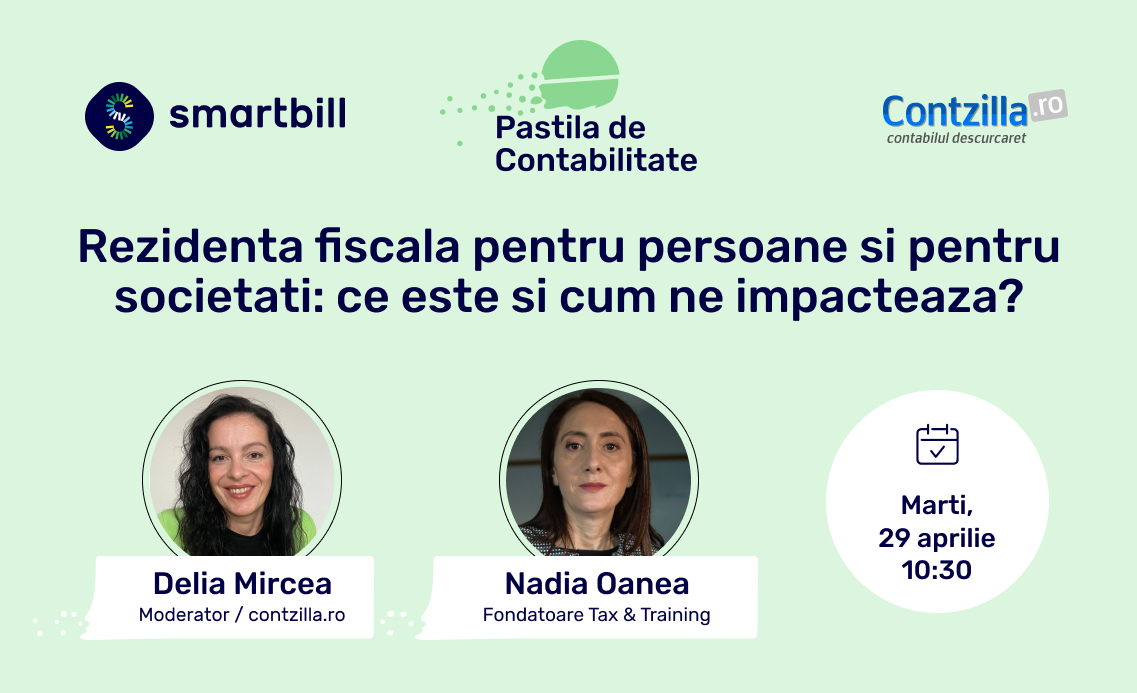 smartbill

Pastila de Contabilitate

Contzilla.ro
contabilul descurcaret

Rezidenta fiscala pentru persoane si pentru societati: ce este si cum ne impacteaza?

Delia Mircea
Moderator / contzilla.ro

Nadia Oanea
Fondatoare Tax & Training

Marti,
29 aprilie
10:30